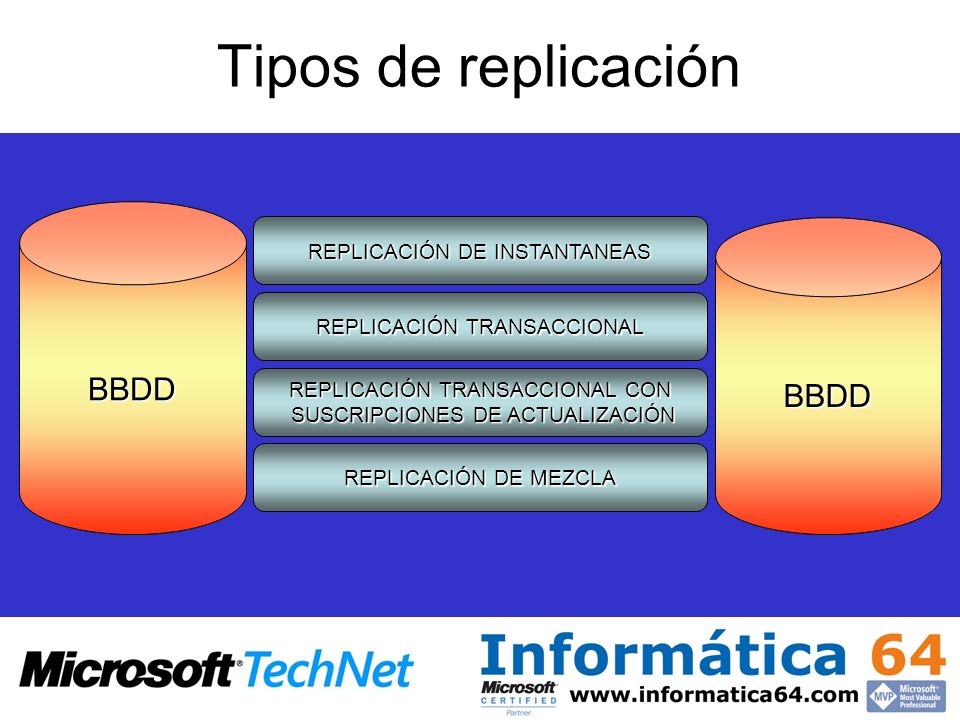 Tipos de replicación

BBDD

REPLICACIÓN DE INSTANTANEAS

REPLICACIÓN TRANSACCIONAL

REPLICACIÓN TRANSACCIONAL CON SUSCRIPCIONES DE ACTUALIZACIÓN

REPLICACIÓN DE MEZCLA

BBDD

Microsoft TechNet

Informática 64

Microsoft CERTIFIED Partner

www.informatica64.com

MVP Microsoft Most Valuable Professional